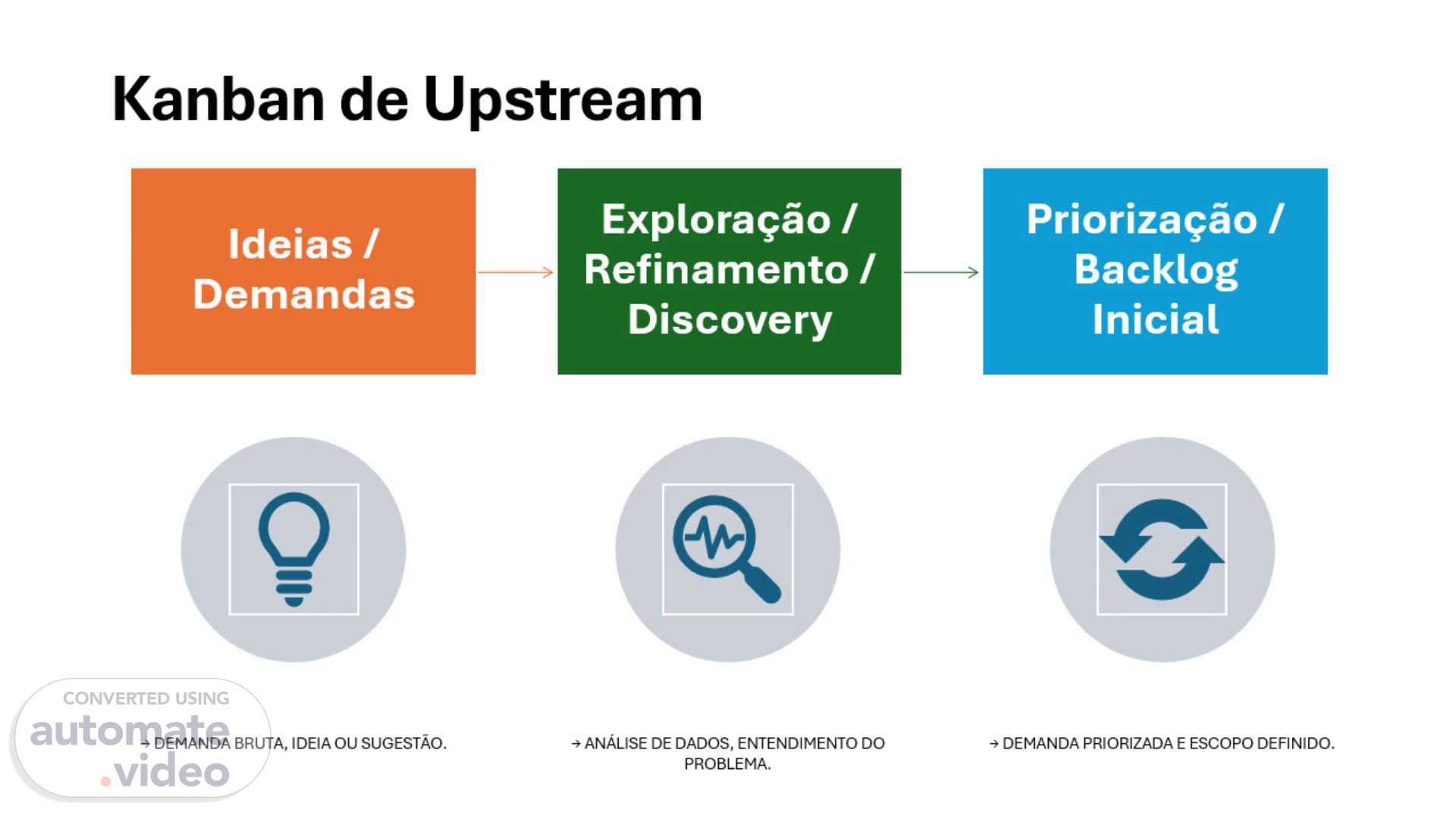 Kanban de Upstream

Ideias / Demandas

Exploração / Refinamento / Discovery

Priorização / Backlog Inicial

→ DEMANDA BRUTA, IDEIA OU SUGESTÃO.

→ ANÁLISE DE DADOS, ENTENDIMENTO DO PROBLEMA.

→ DEMANDA PRIORIZADA E ESCOPO DEFINIDO.

CONVERTED USING automate.video